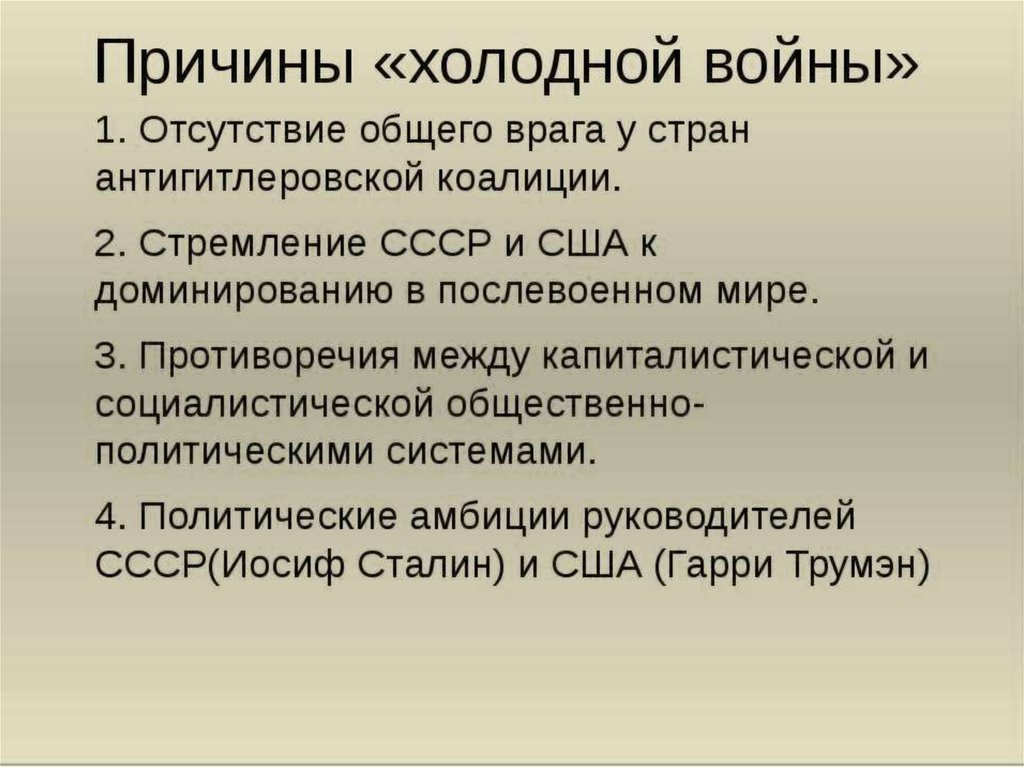 Причины «холодной войны»

1. Отсутствие общего врага у стран антигитлеровской коалиции.

2. Стремление СССР и США к доминированию в послевоенном мире.

3. Противоречия между капиталистической и социалистической общественно-политическими системами.

4. Политические амбиции руководителей СССР(Иосиф Сталин) и США (Гарри Трумэн)